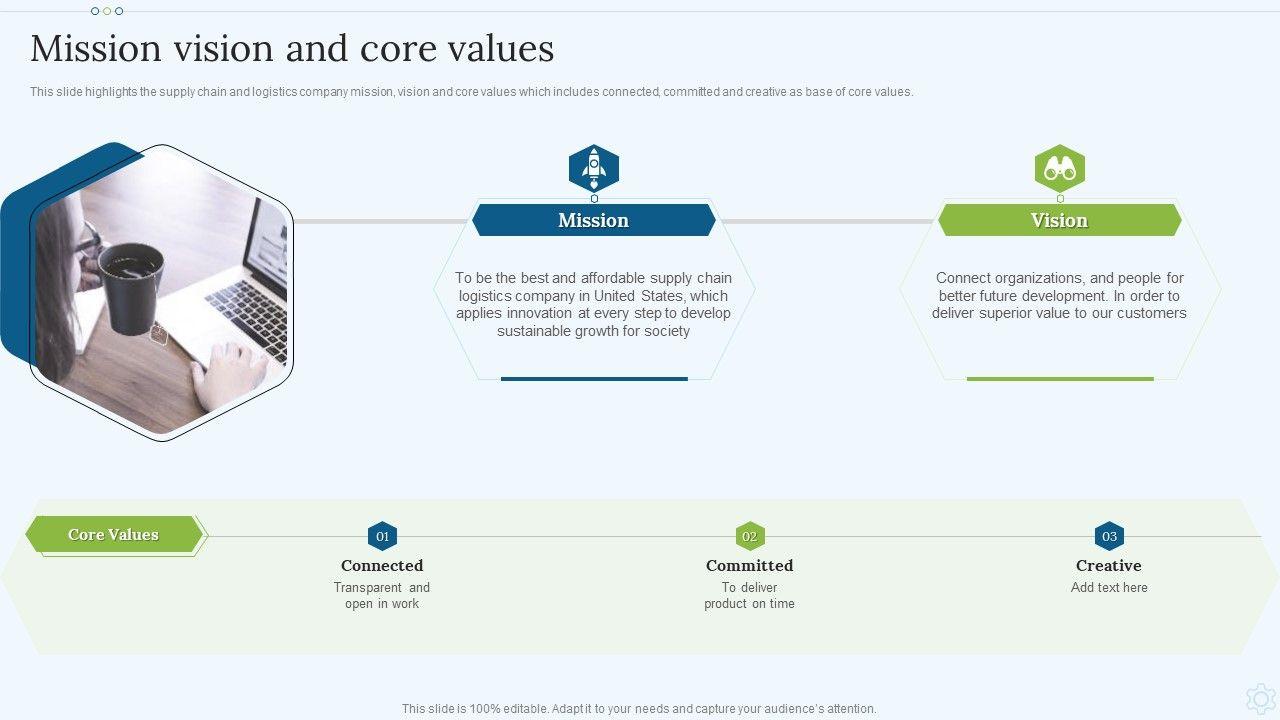 Mission vision and core values

This slide highlights the supply chain and logistics company mission, vision and core values which includes connected, committed and creative as base of core values.

Mission

To be the best and affordable supply chain logistics company in United States, which applies innovation at every step to develop sustainable growth for society

Vision

Connect organizations, and people for better future development. In order to deliver superior value to our customers

Core Values

01
Connected
Transparent and open in work

02
Committed
To deliver product on time

03
Creative
Add text here

This slide is 100% editable. Adapt it to your needs and capture your audience's attention.